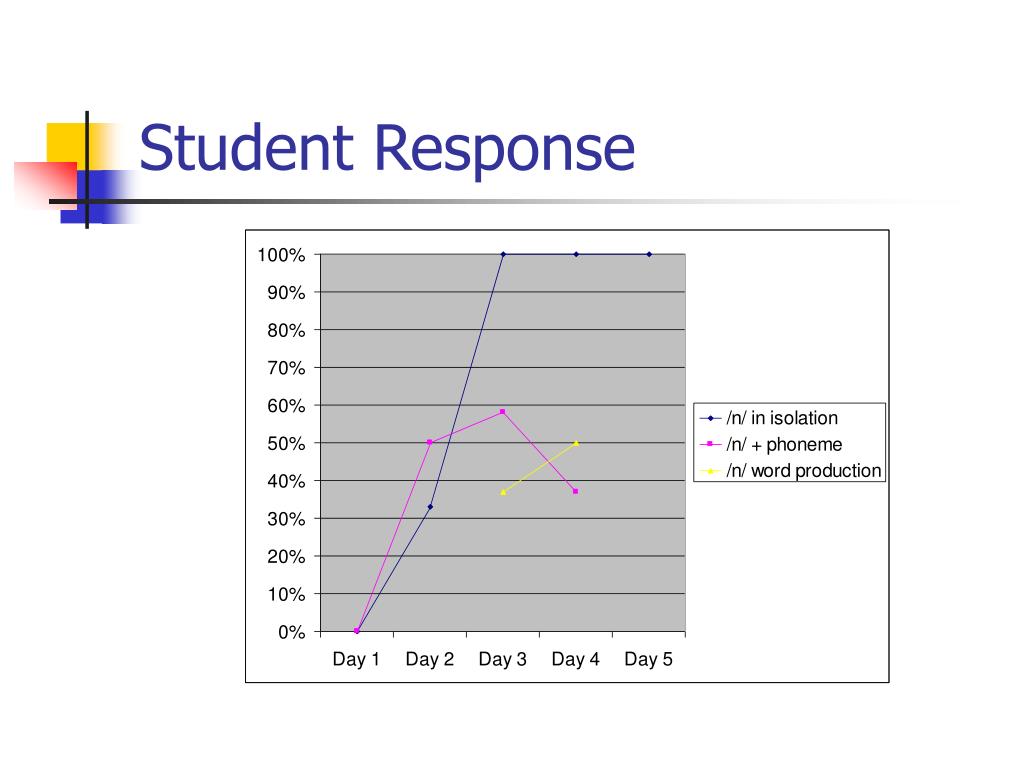 Student Response

100%
90%
80%
70%
60%
50%
40%
30%
20%
10%
0%

Day 1 Day 2 Day 3 Day 4 Day 5

/n/ in isolation
/n/ + phoneme
/n/ word production